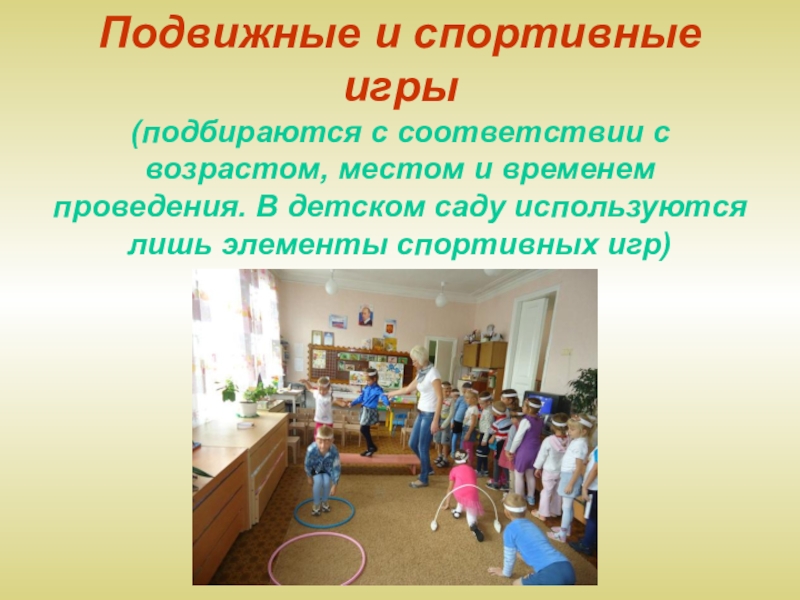 Подвижные и спортивные игры

(подбираются с соответствии с возрастом, местом и временем проведения. В детском саду используются лишь элементы спортивных игр)